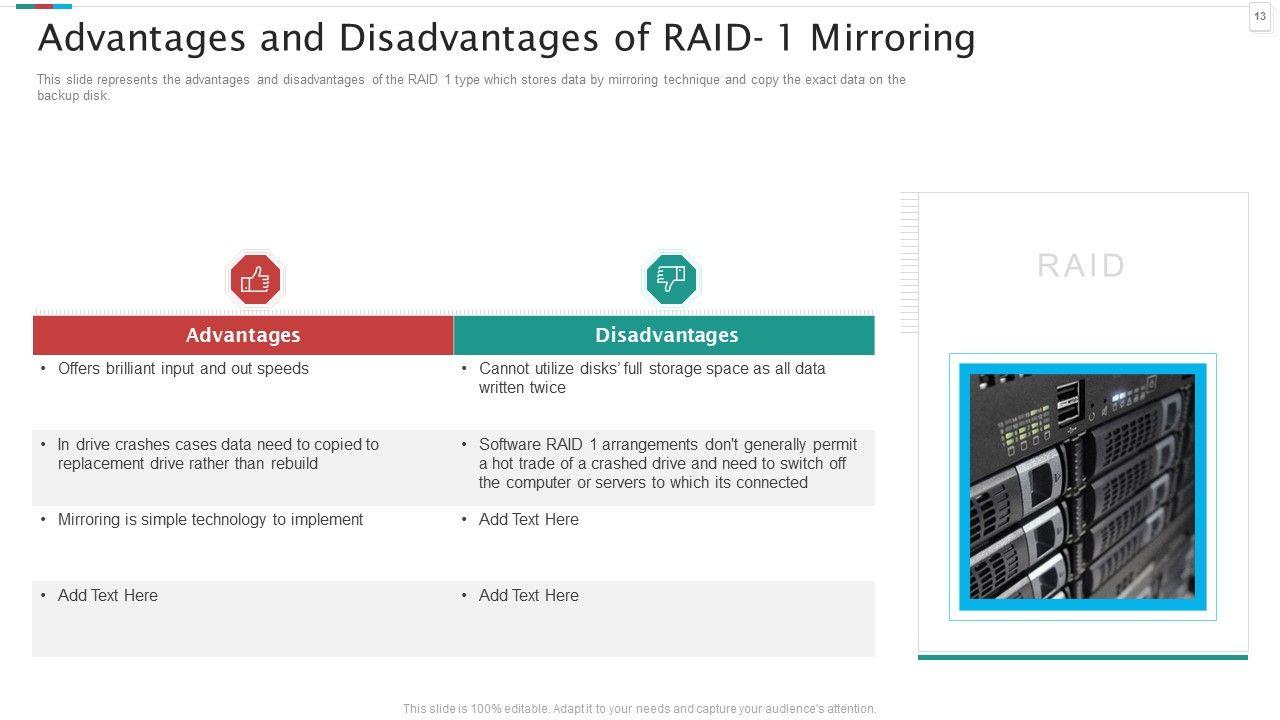 13

Advantages and Disadvantages of RAID- 1 Mirroring

This slide represents the advantages and disadvantages of the RAID 1 type which stores data by mirroring technique and copy the exact data on the backup disk.

| Advantages | Disadvantages |
|---|---|
| • Offers brilliant input and out speeds | • Cannot utilize disks' full storage space as all data written twice |
| • In drive crashes cases data need to copied to replacement drive rather than rebuild | • Software RAID 1 arrangements don't generally permit a hot trade of a crashed drive and need to switch off the computer or servers to which its connected |
| • Mirroring is simple technology to implement | • Add Text Here |
| • Add Text Here | • Add Text Here |

RAID

This slide is 100% editable. Adapt it to your needs and capture your audience's attention.